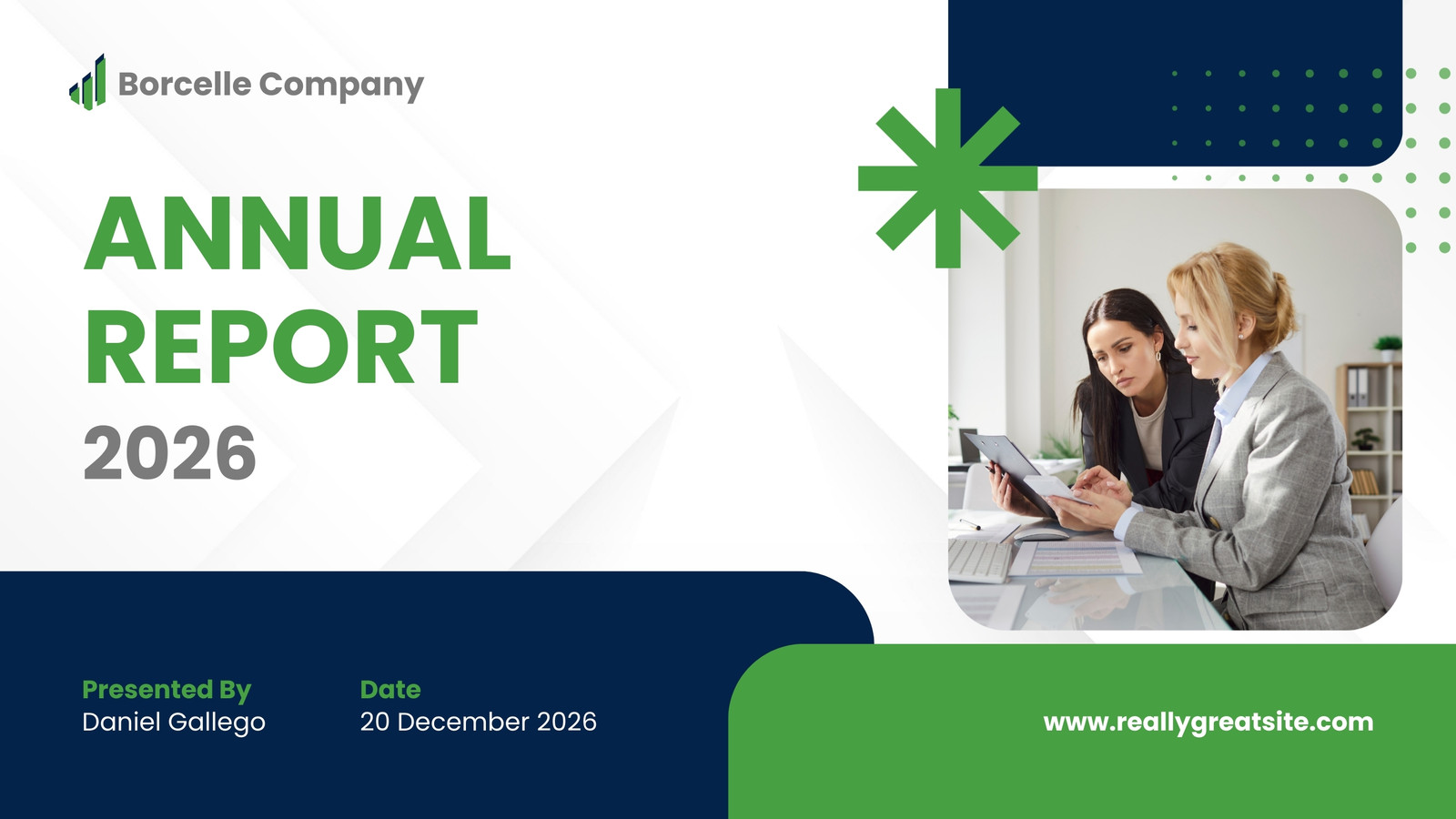 Borcelle Company

ANNUAL REPORT
2026

Presented By
Daniel Gallego

Date
20 December 2026

www.reallygreatsite.com